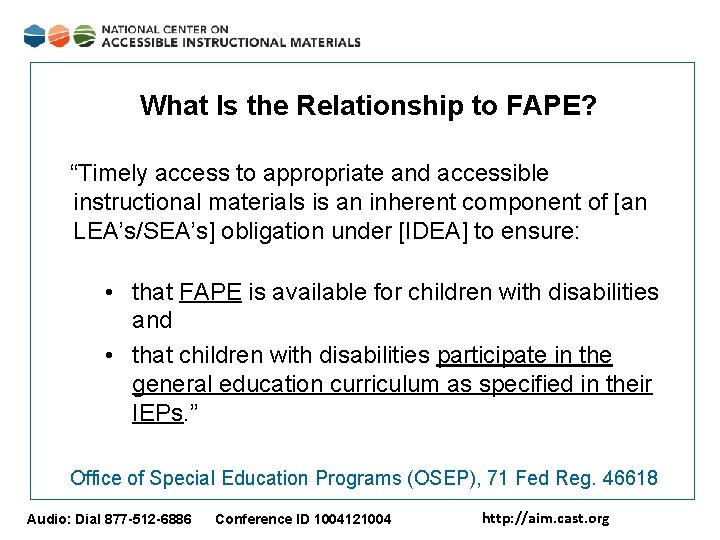 NATIONAL CENTER ON
ACCESSIBLE INSTRUCTIONAL MATERIALS

What Is the Relationship to FAPE?

“Timely access to appropriate and accessible instructional materials is an inherent component of [an LEA’s/SEA’s] obligation under [IDEA] to ensure:

• that FAPE is available for children with disabilities and
• that children with disabilities participate in the general education curriculum as specified in their IEPs.”

Office of Special Education Programs (OSEP), 71 Fed Reg. 46618

Audio: Dial 877-512-6886 Conference ID 1004121004 http://aim.cast.org